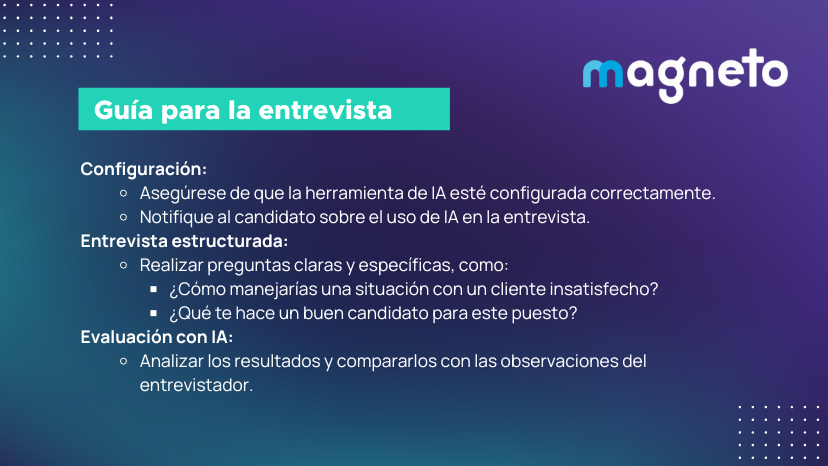 magneto

Guía para la entrevista

Configuración:
- Asegúrese de que la herramienta de IA esté configurada correctamente.
- Notifique al candidato sobre el uso de IA en la entrevista.

Entrevista estructurada:
- Realizar preguntas claras y específicas, como:
  - ¿Cómo manejarías una situación con un cliente insatisfecho?
  - ¿Qué te hace un buen candidato para este puesto?

Evaluación con IA:
- Analizar los resultados y compararlos con las observaciones del entrevistador.